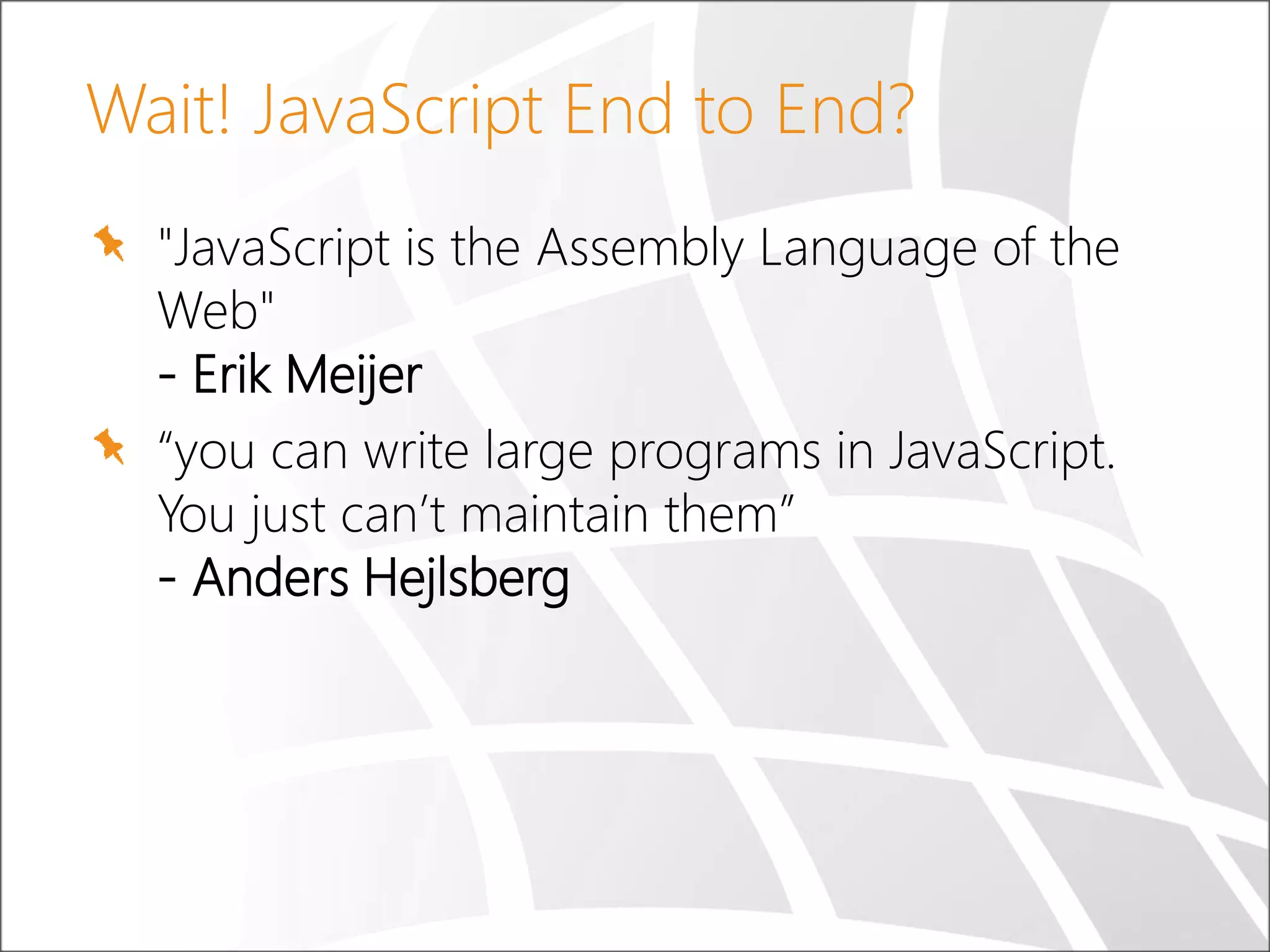 Wait! JavaScript End to End?

"JavaScript is the Assembly Language of the Web"
- Erik Meijer

“you can write large programs in JavaScript. You just can’t maintain them”
- Anders Hejlsberg